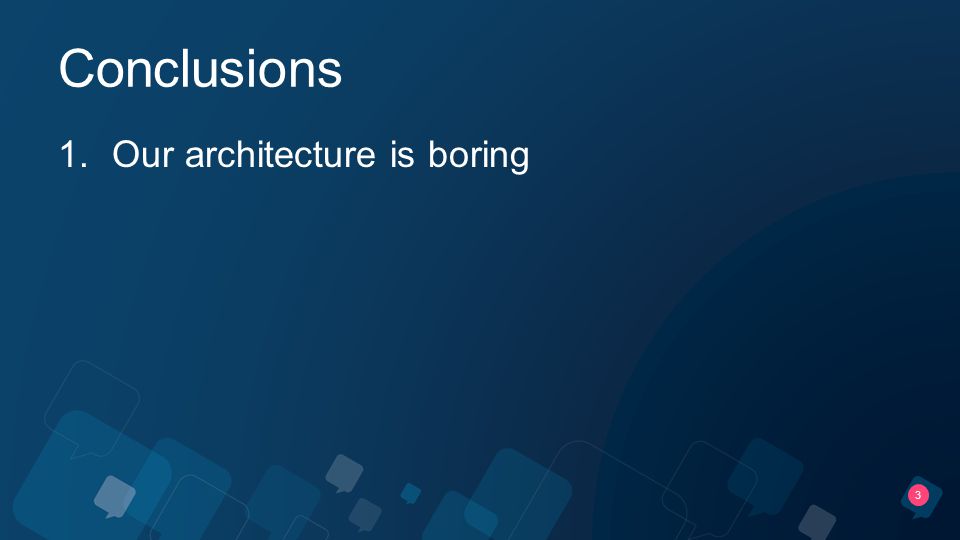 Conclusions

1. Our architecture is boring

3